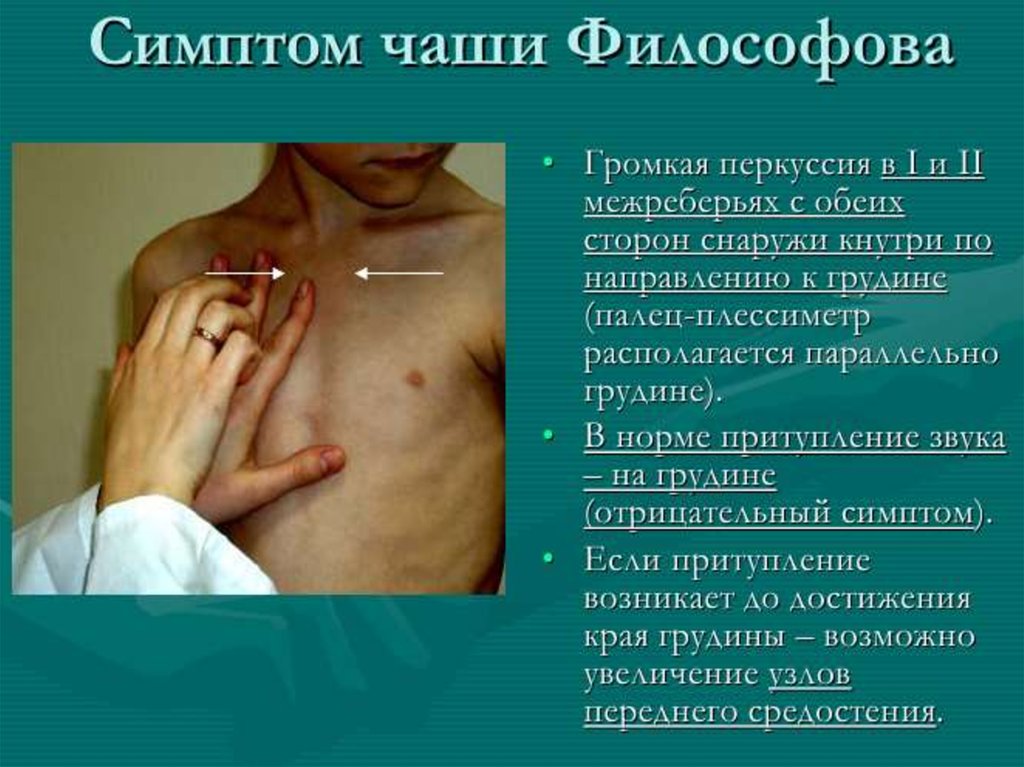 Симптом чаши Философова

• Громкая перкуссия в I и II межреберьях с обеих сторон снаружи кнутри по направлению к грудине (палец-плессиметр располагается параллельно грудине).

• В норме притупление звука – на грудине (отрицательный симптом).

• Если притупление возникает до достижения края грудины – возможно увеличение узлов переднего средостения.